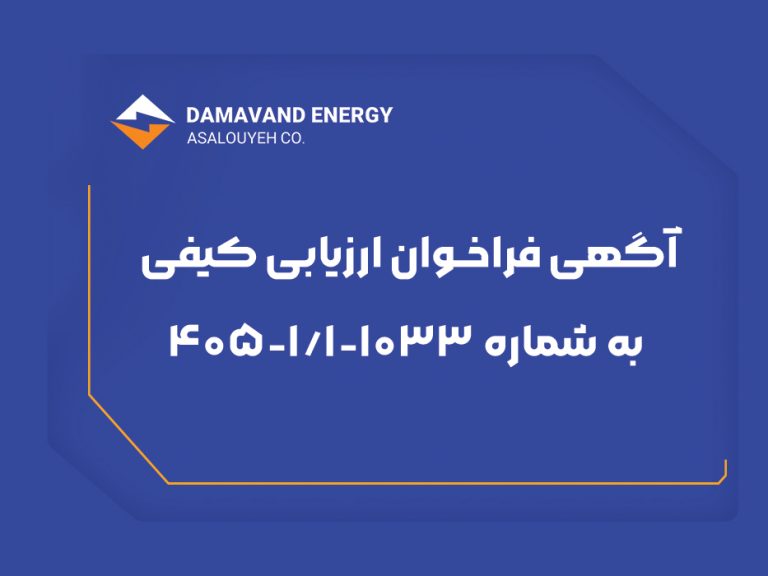 DAMAVAND ENERGY
ASALOUYEH CO.

آگهی فراخوان ارزیابی کیفی
به شماره ۱۰۳۳-۱/۱-۴۰۵